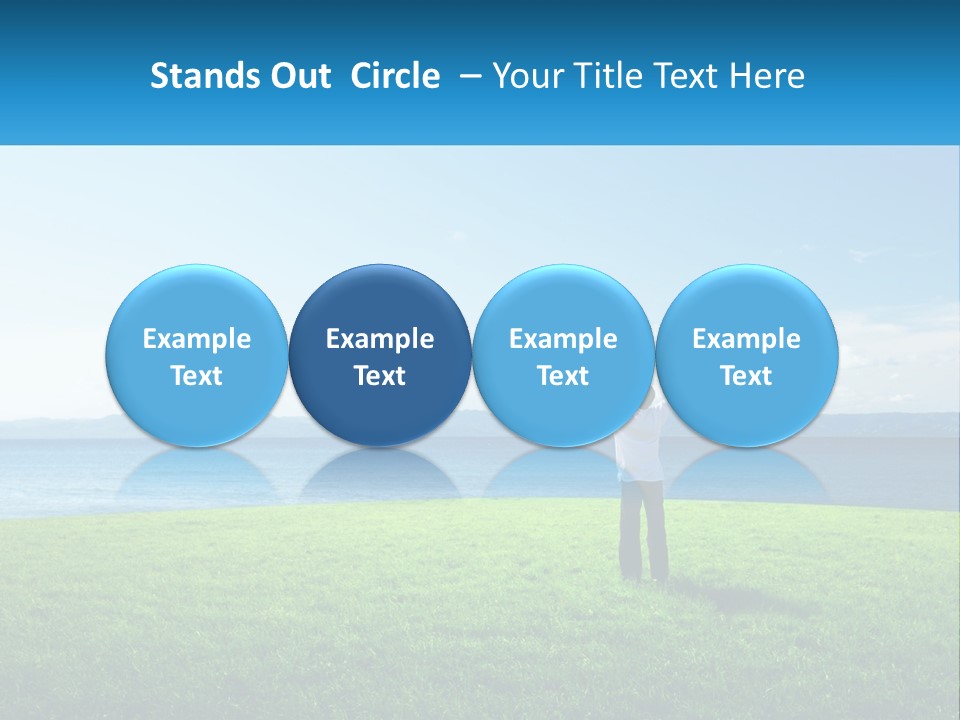 Stands Out Circle – Your Title Text Here

Example Text

Example Text

Example Text

Example Text